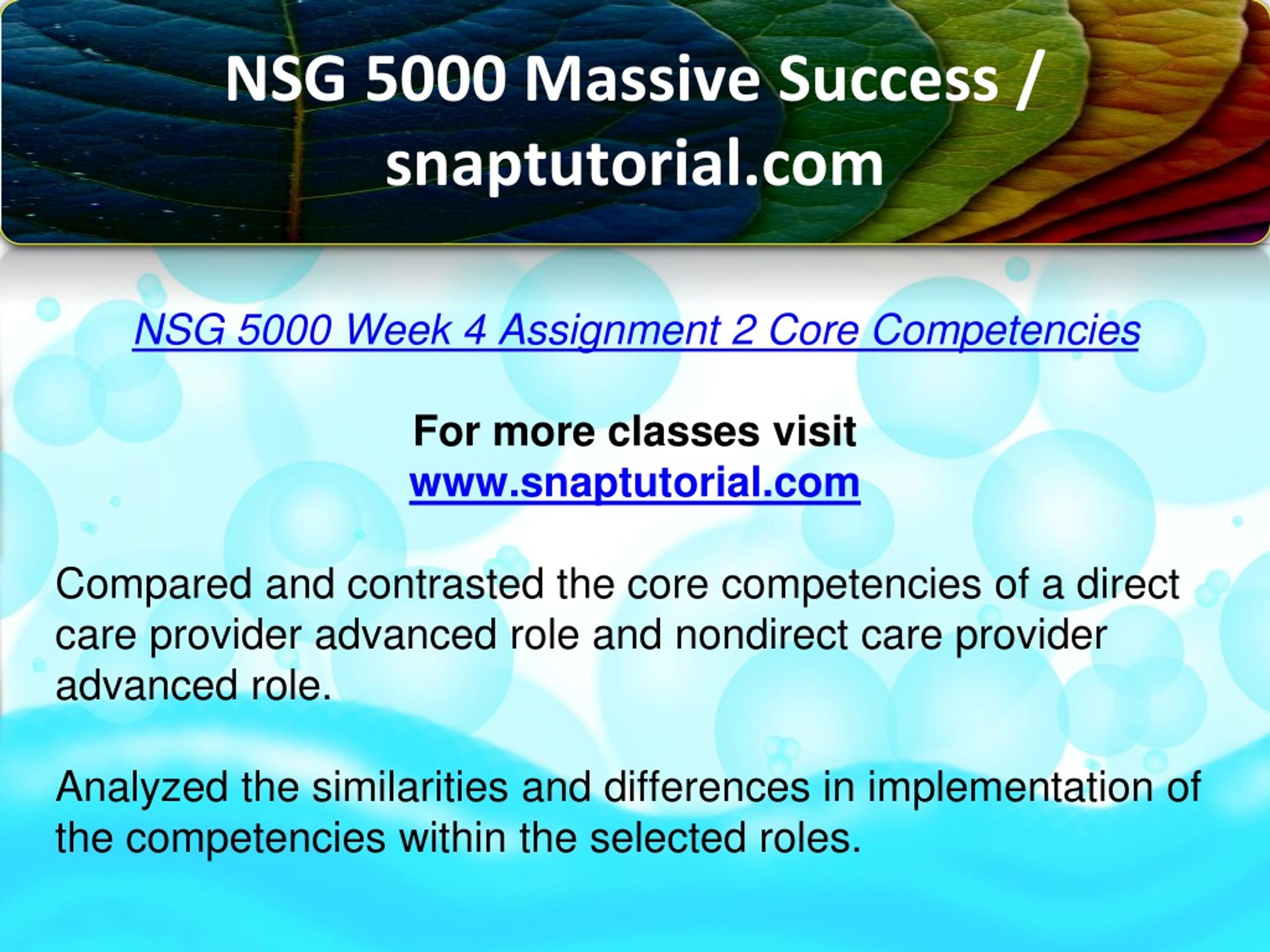 NSG 5000 Massive Success / snaptutorial.com

NSG 5000 Week 4 Assignment 2 Core Competencies

For more classes visit
www.snaptutorial.com

Compared and contrasted the core competencies of a direct care provider advanced role and nondirect care provider advanced role.

Analyzed the similarities and differences in implementation of the competencies within the selected roles.